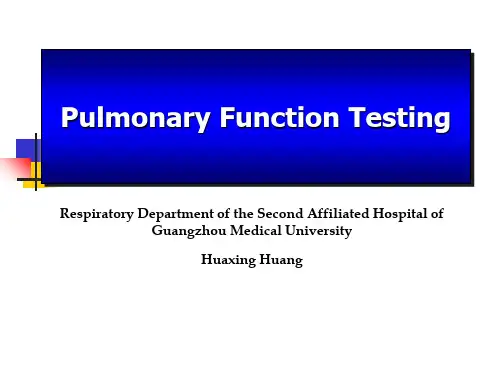 Pulmonary Function Testing

Respiratory Department of the Second Affiliated Hospital of Guangzhou Medical University

Huaxing Huang